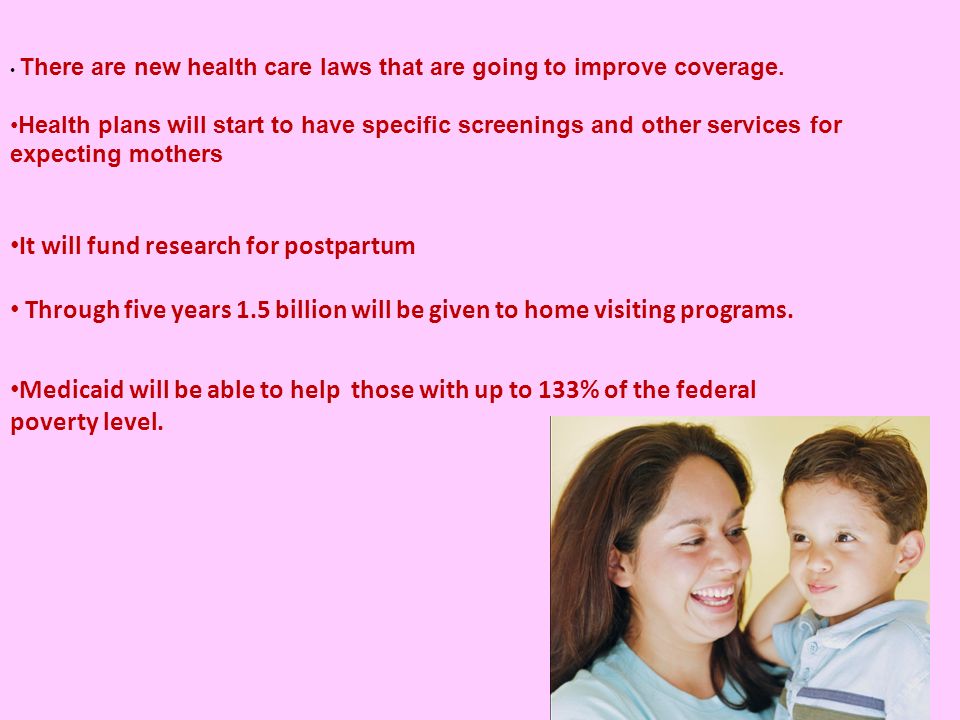 • There are new health care laws that are going to improve coverage.

•Health plans will start to have specific screenings and other services for expecting mothers

•It will fund research for postpartum

• Through five years 1.5 billion will be given to home visiting programs.

•Medicaid will be able to help those with up to 133% of the federal poverty level.